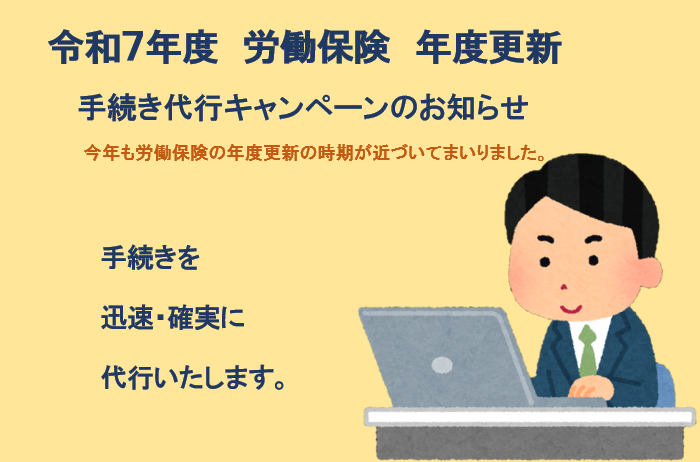 令和7年度　労働保険　年度更新

手続き代行キャンペーンのお知らせ

今年も労働保険の年度更新の時期が近づいてまいりました。

手続きを

迅速・確実に

代行いたします。